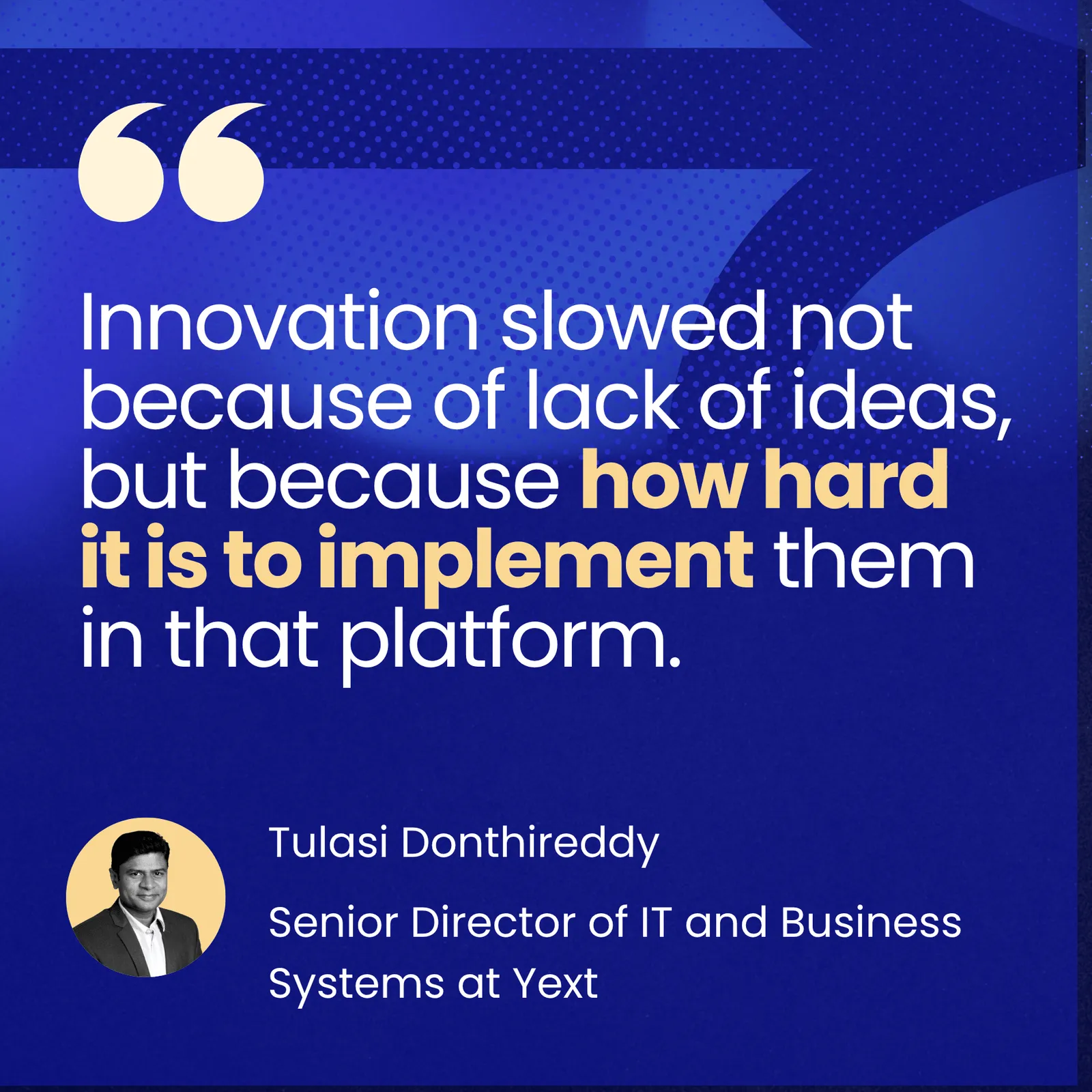 “

Innovation slowed not because of lack of ideas, but because how hard it is to implement them in that platform.

Tulasi Donthireddy

Senior Director of IT and Business Systems at Yext